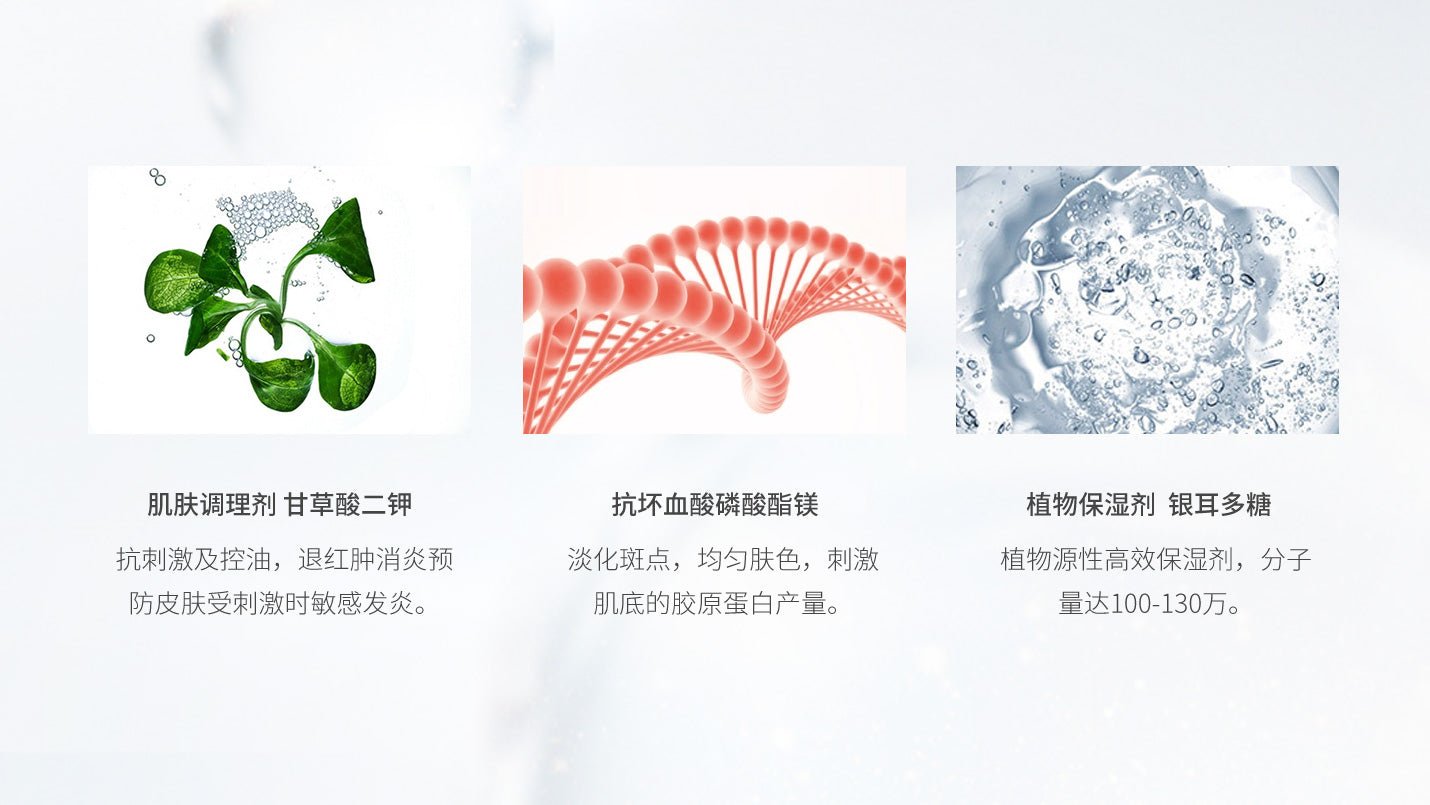 肌肤调理剂 甘草酸二钾

抗刺激及控油，退红肿消炎预防皮肤受刺激时敏感发炎。

抗坏血酸磷酸酯镁

淡化斑点，均匀肤色，刺激肌底的胶原蛋白产量。

植物保湿剂 银耳多糖

植物源性高效保湿剂，分子量达100-130万。